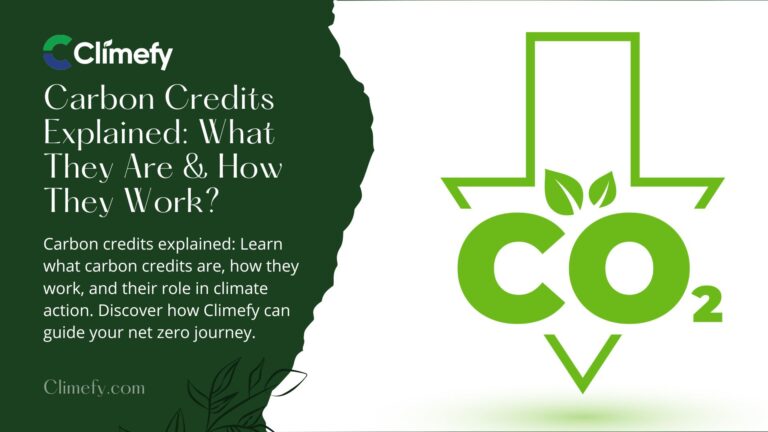 Climefy

Carbon Credits Explained: What They Are & How They Work?

Carbon credits explained: Learn what carbon credits are, how they work, and their role in climate action. Discover how Climefy can guide your net zero journey.

Climefy.com

$CO_2$